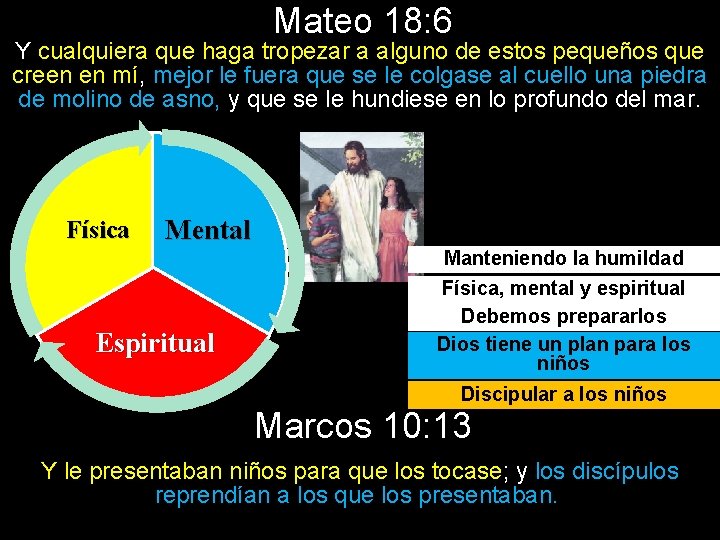 Mateo 18:6

Y cualquiera que haga tropezar a alguno de estos pequeños que creen en mí, mejor le fuera que se le colgase al cuello una piedra de molino de asno, y que se le hundiese en lo profundo del mar.

Física

Mental

Espiritual

Manteniendo la humildad

Física, mental y espiritual

Debemos prepararlos

Dios tiene un plan para los niños

Discipular a los niños

Marcos 10:13

Y le presentaban niños para que los tocase; y los discípulos reprendían a los que los presentaban.